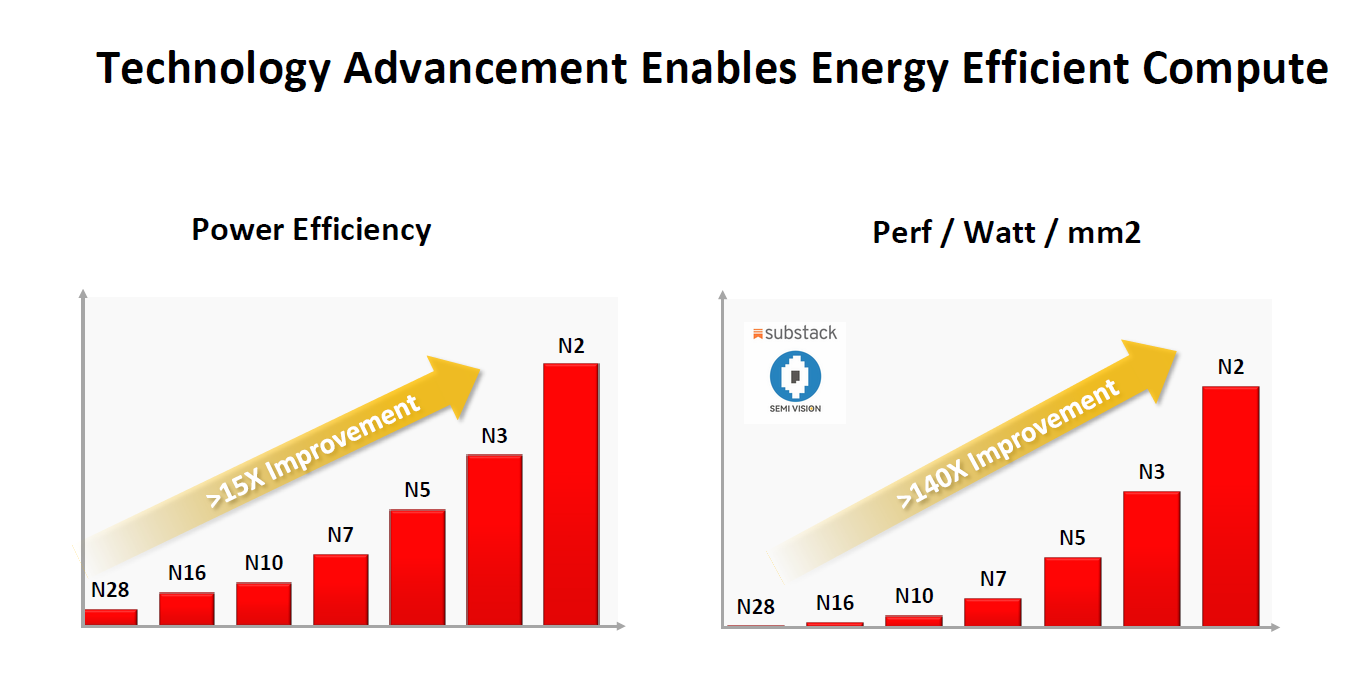 Technology Advancement Enables Energy Efficient Compute

Power Efficiency

>15X Improvement

N28
N16
N10
N7
N5
N3
N2

Perf / Watt / mm2

substack
SEMI VISION

>140X Improvement

N28
N16
N10
N7
N5
N3
N2